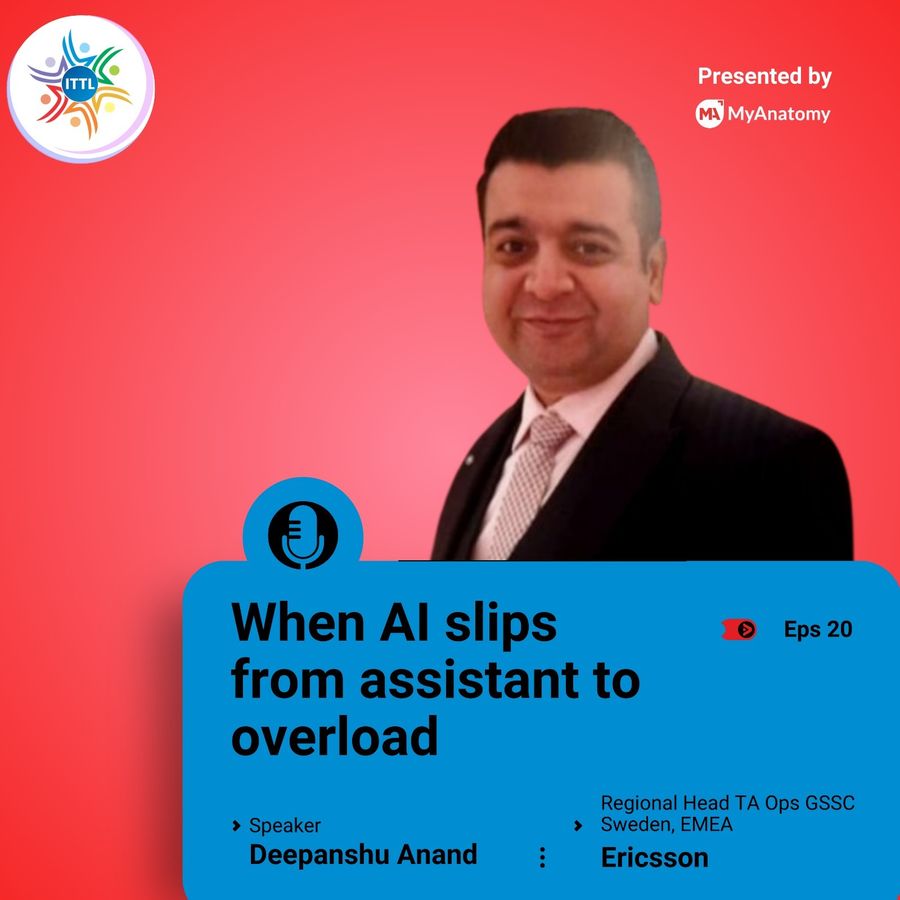 ITTL

Presented by
MA MyAnatomy

When AI slips from assistant to overload

Eps 20

Speaker
Deepanshu Anand

Regional Head TA Ops GSSC Sweden, EMEA
Ericsson